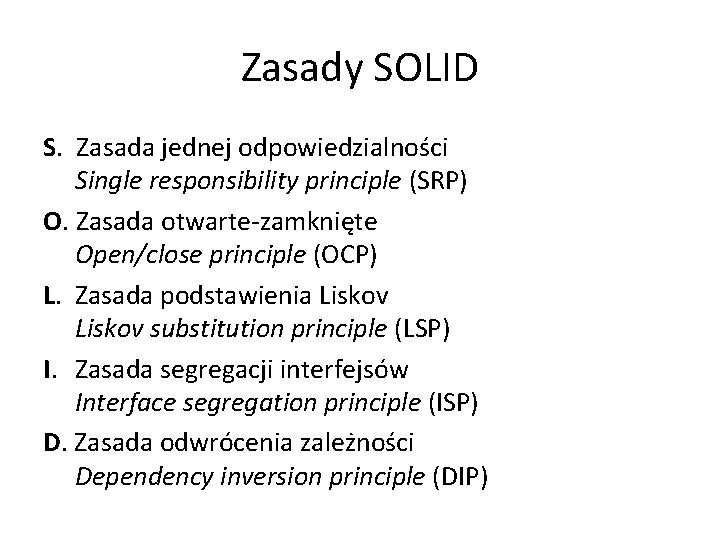 Zasady SOLID

S. Zasada jednej odpowiedzialności
Single responsibility principle (SRP)

O. Zasada otwarte-zamknięte
Open/close principle (OCP)

L. Zasada podstawienia Liskov
Liskov substitution principle (LSP)

I. Zasada segregacji interfejsów
Interface segregation principle (ISP)

D. Zasada odwrócenia zależności
Dependency inversion principle (DIP)